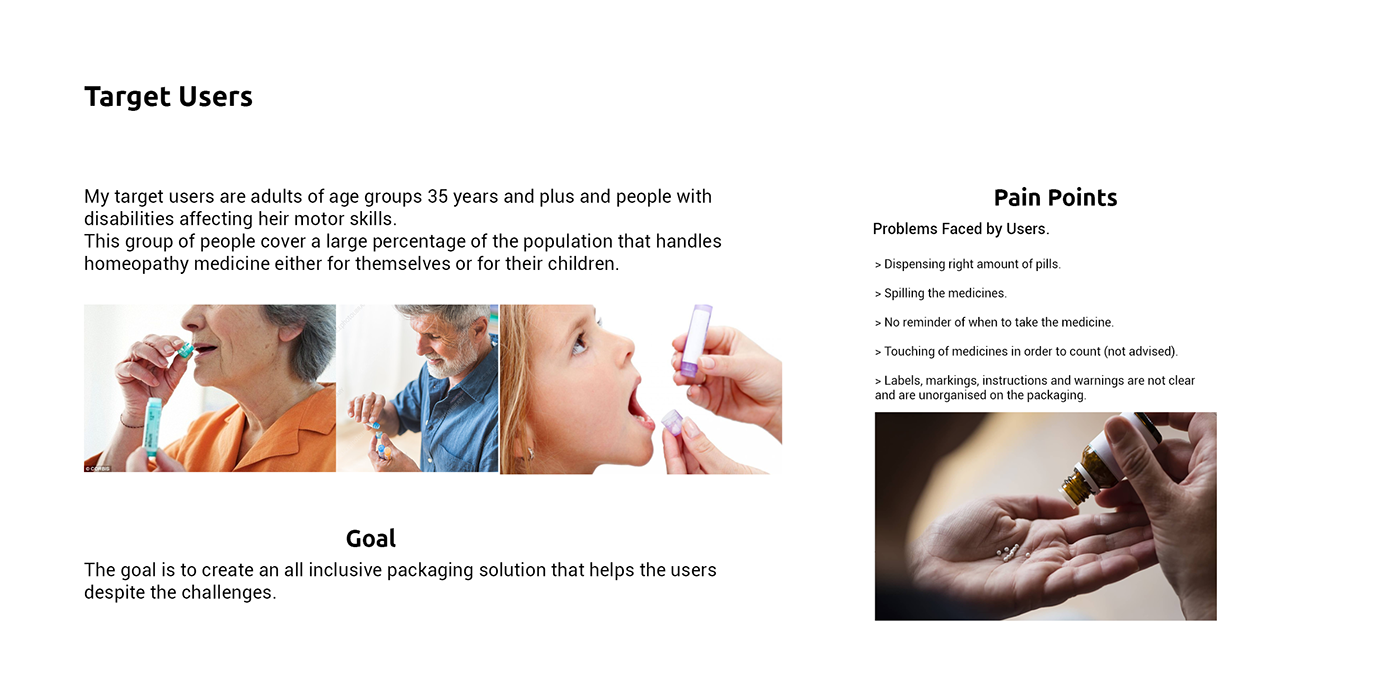 Target Users

My target users are adults of age groups 35 years and plus and people with disabilities affecting heir motor skills.
This group of people cover a large percentage of the population that handles homeopathy medicine either for themselves or for their children.

© CORBIS

Goal

The goal is to create an all inclusive packaging solution that helps the users despite the challenges.

Pain Points

Problems Faced by Users.

> Dispensing right amount of pills.

> Spilling the medicines.

> No reminder of when to take the medicine.

> Touching of medicines in order to count (not advised).

> Labels, markings, instructions and warnings are not clear and are unorganised on the packaging.